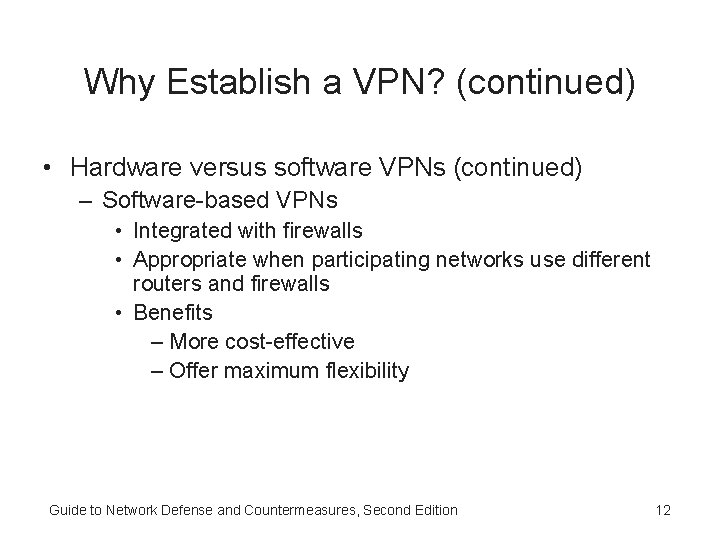 Why Establish a VPN? (continued)

• Hardware versus software VPNs (continued)
  – Software-based VPNs
    • Integrated with firewalls
    • Appropriate when participating networks use different routers and firewalls
    • Benefits
      – More cost-effective
      – Offer maximum flexibility

Guide to Network Defense and Countermeasures, Second Edition

12